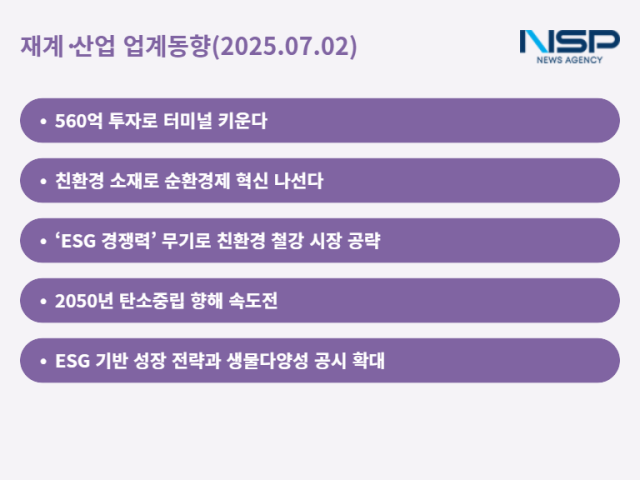 재계·산업 업계동향(2025.07.02)

NSP
NEWS AGENCY

• 560억 투자로 터미널 키운다

• 친환경 소재로 순환경제 혁신 나선다

• ‘ESG 경쟁력’ 무기로 친환경 철강 시장 공략

• 2050년 탄소중립 향해 속도전

• ESG 기반 성장 전략과 생물다양성 공시 확대